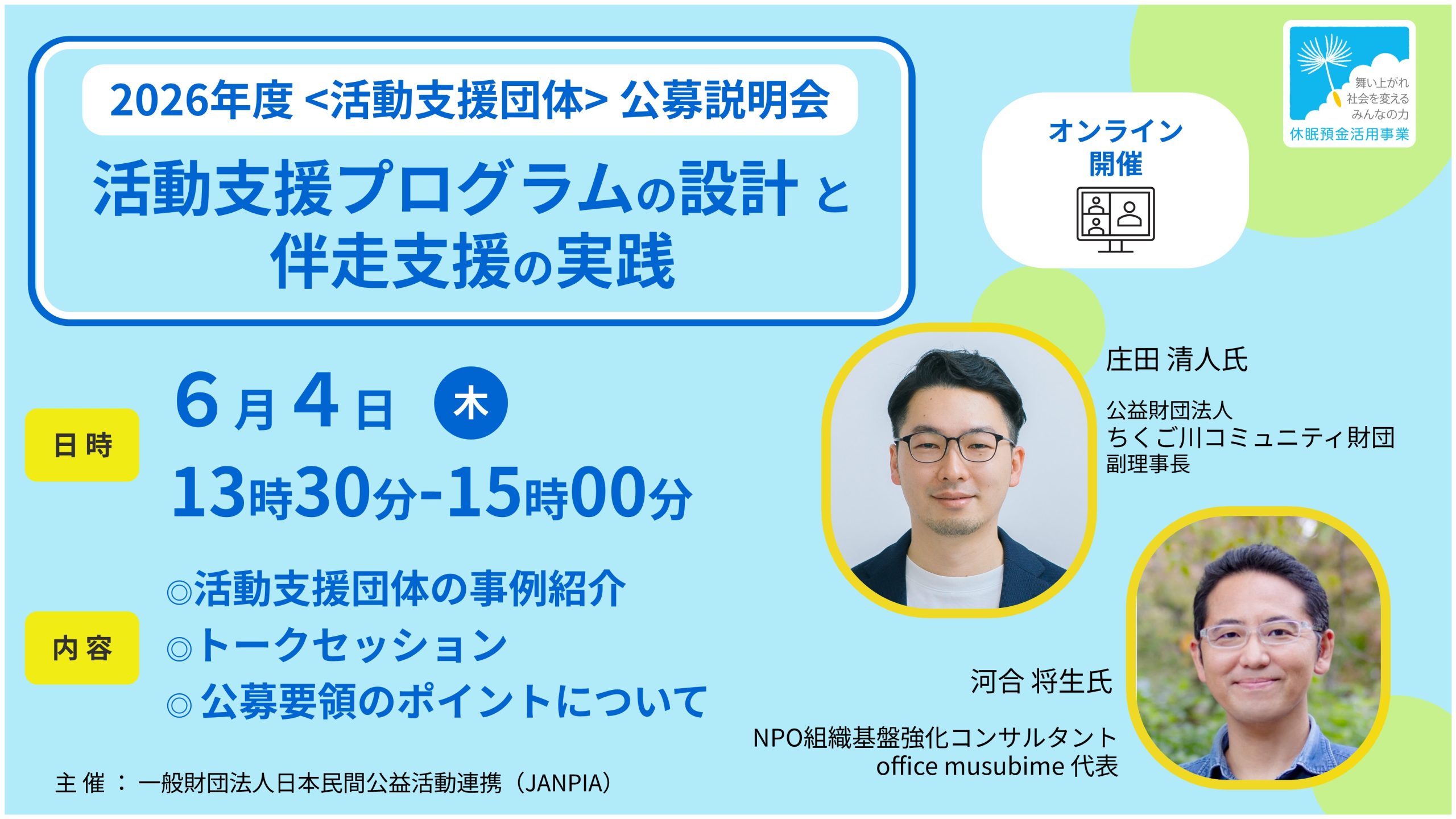 2026年度 <活動支援団体> 公募説明会

活動支援プログラムの設計と伴走支援の実践

オンライン開催

舞い上がれ
社会を変える
みんなの力
休眠預金活用事業

日時

6月4日 木

13時30分-15時00分

内容

◎活動支援団体の事例紹介
◎トークセッション
◎公募要領のポイントについて

庄田 清人氏

公益財団法人
ちくご川コミュニティ財団
副理事長

河合 将生氏

NPO組織基盤強化コンサルタント
office musubime 代表

主催：一般財団法人日本民間公益活動連携（JANPIA）